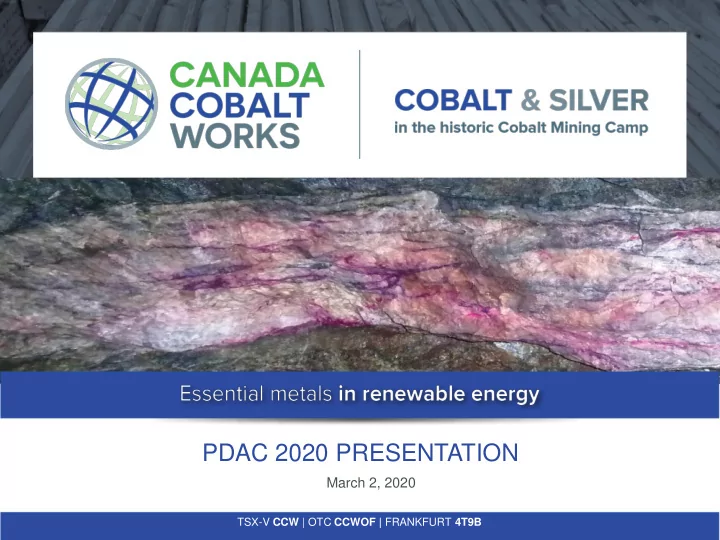 CANADA COBALT WORKS

COBALT & SILVER
in the historic Cobalt Mining Camp

Essential metals in renewable energy

PDAC 2020 PRESENTATION

March 2, 2020

TSX-V CCW | OTC CCWOF | FRANKFURT 4T9B